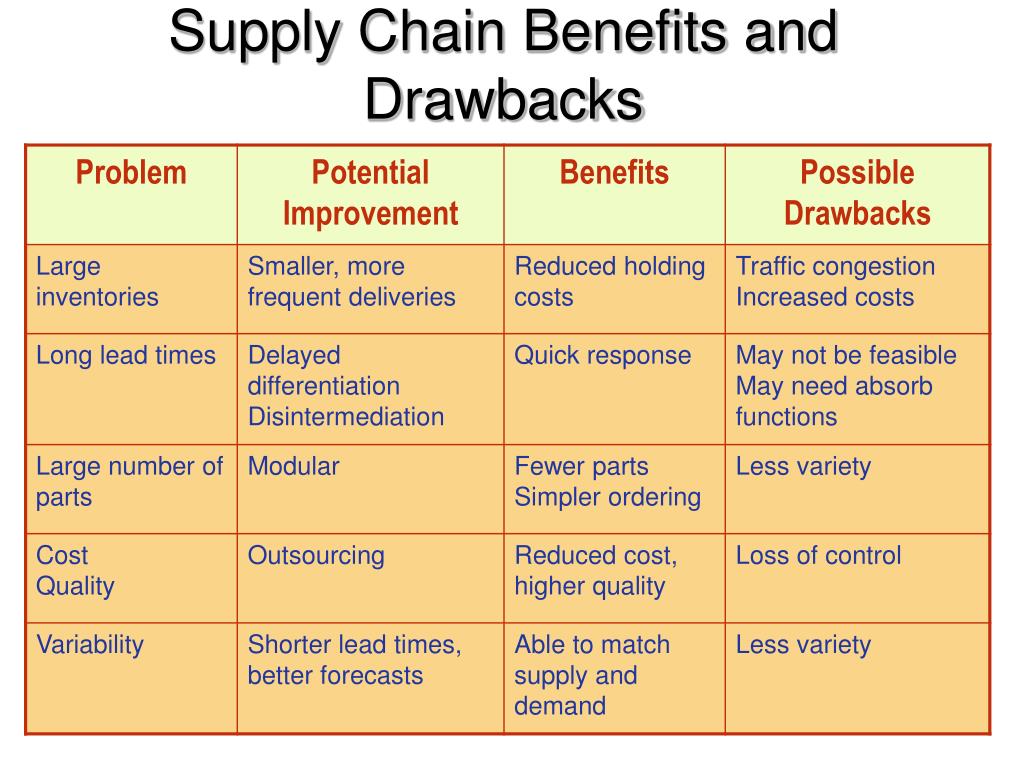 Supply Chain Benefits and Drawbacks

| Problem | Potential Improvement | Benefits | Possible Drawbacks |
|---|---|---|---|
| Large inventories | Smaller, more frequent deliveries | Reduced holding costs | Traffic congestion Increased costs |
| Long lead times | Delayed differentiation Disintermediation | Quick response | May not be feasible May need absorb functions |
| Large number of parts | Modular | Fewer parts Simpler ordering | Less variety |
| Cost Quality | Outsourcing | Reduced cost, higher quality | Loss of control |
| Variability | Shorter lead times, better forecasts | Able to match supply and demand | Less variety |